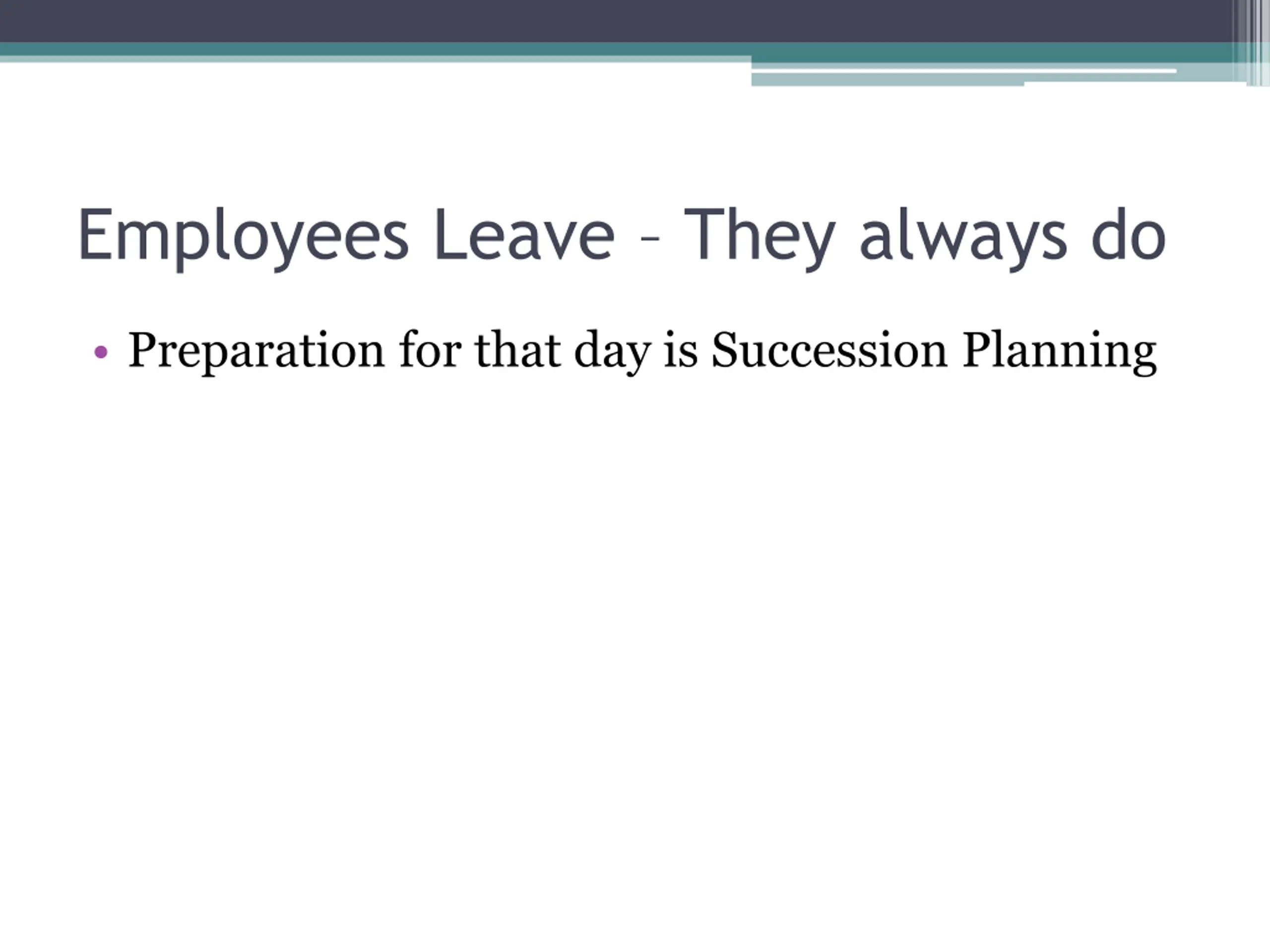 Employees Leave – They always do

• Preparation for that day is Succession Planning